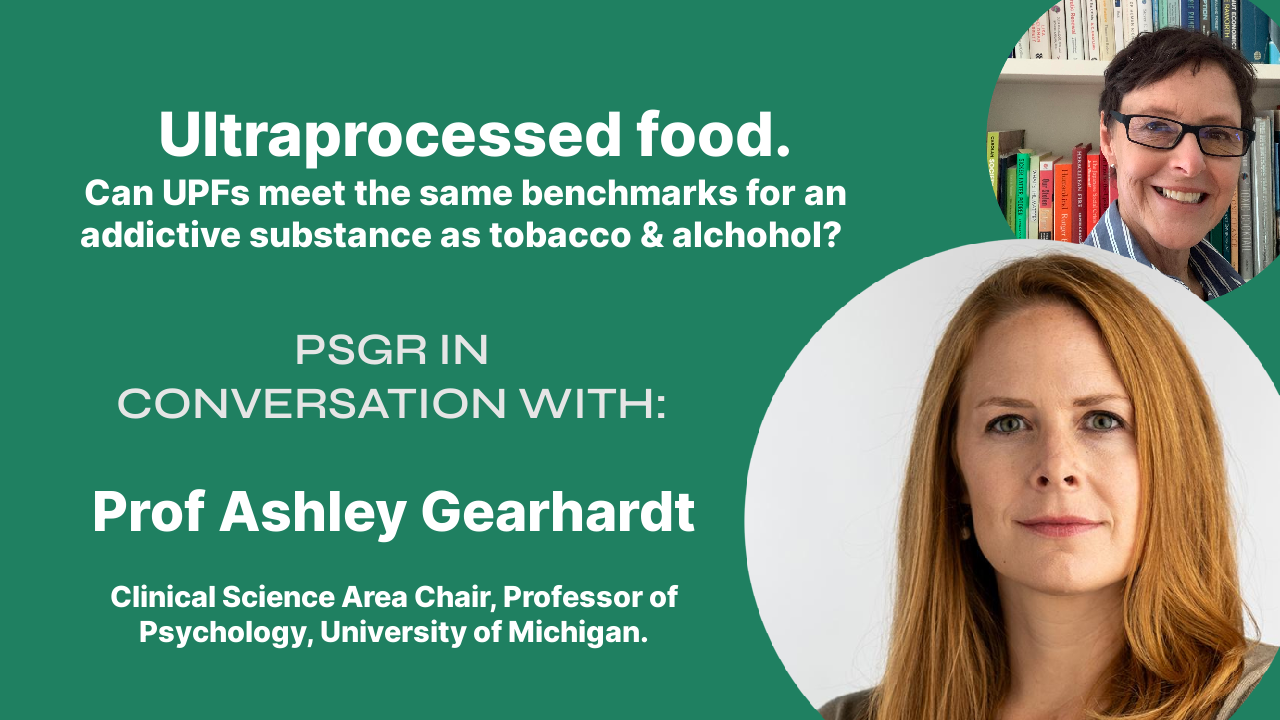 Ultraprocessed food.
Can UPFs meet the same benchmarks for an addictive substance as tobacco & alchohol?

PSGR IN CONVERSATION WITH:

Prof Ashley Gearhardt

Clinical Science Area Chair, Professor of Psychology, University of Michigan.